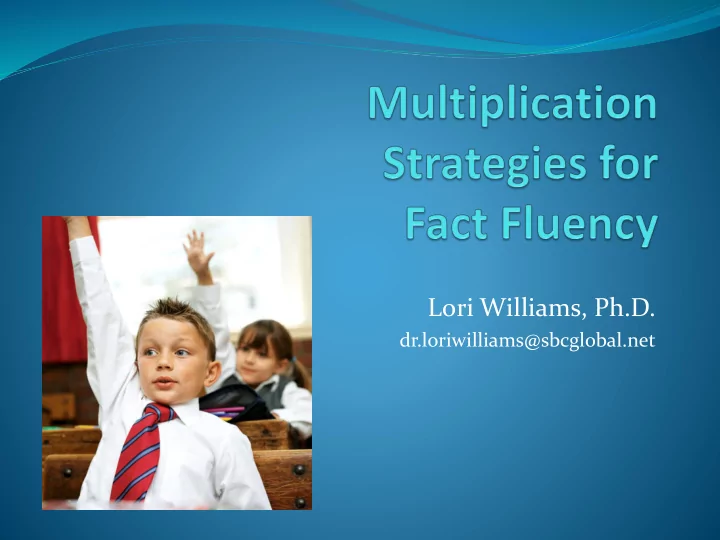 Multiplication Strategies for Fact Fluency

Lori Williams, Ph.D.
dr.loriwilliams@sbcglobal.net